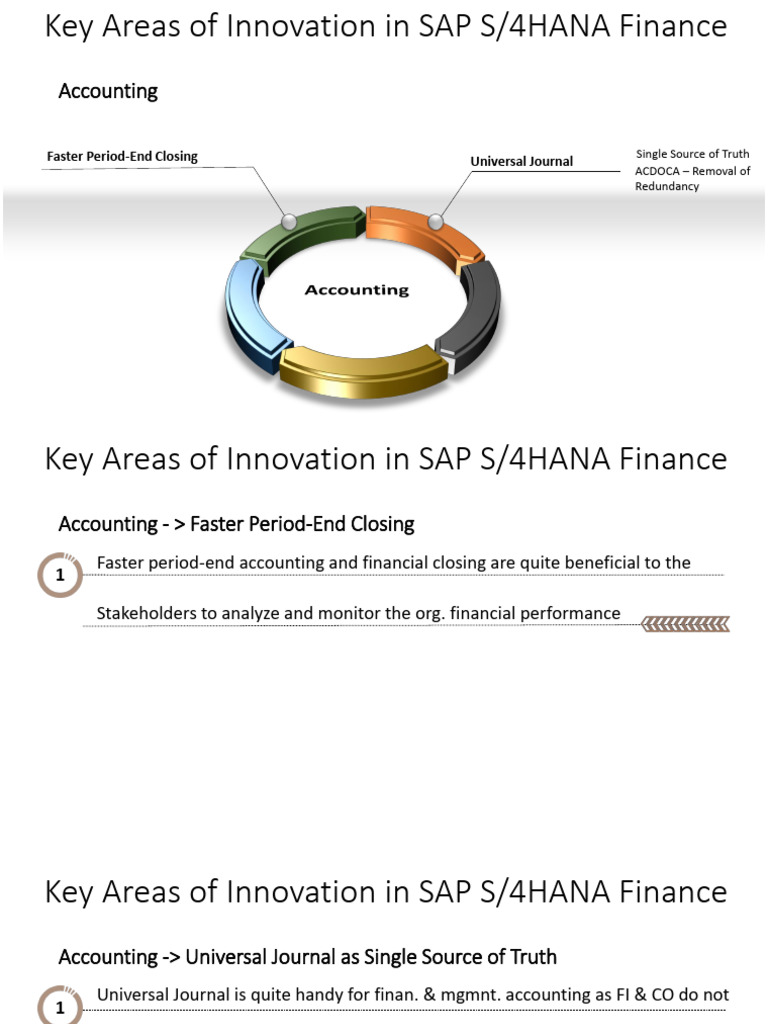 Key Areas of Innovation in SAP S/4HANA Finance

Accounting

Faster Period-End Closing

Universal Journal

Single Source of Truth
ACDOCA – Removal of Redundancy

Accounting

Key Areas of Innovation in SAP S/4HANA Finance

Accounting - > Faster Period-End Closing

1

Faster period-end accounting and financial closing are quite beneficial to the

Stakeholders to analyze and monitor the org. financial performance

Key Areas of Innovation in SAP S/4HANA Finance

Accounting -> Universal Journal as Single Source of Truth

1

Universal Journal is quite handy for finan. & mgmnt. accounting as FI & CO do not